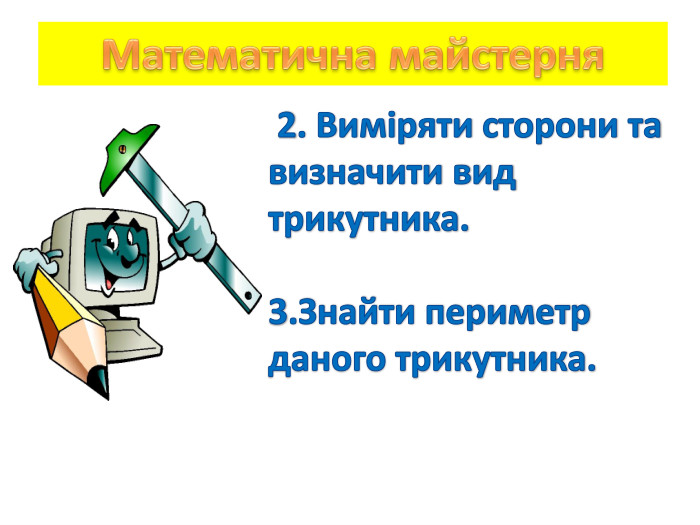 Математична майстерня

2. Виміряти сторони та визначити вид трикутника.

3.Знайти периметр даного трикутника.